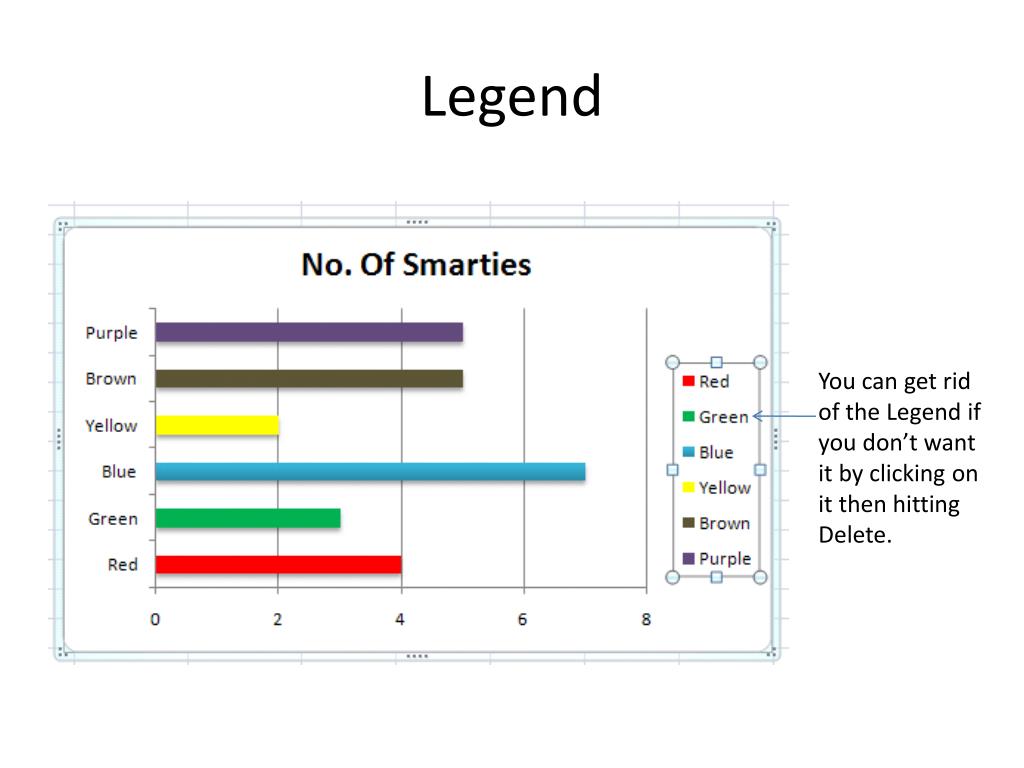 Legend

No. Of Smarties

Purple
Brown
Yellow
Blue
Green
Red

0
2
4
6
8

Red
Green
Blue
Yellow
Brown
Purple

You can get rid of the Legend if you don't want it by clicking on it then hitting Delete.